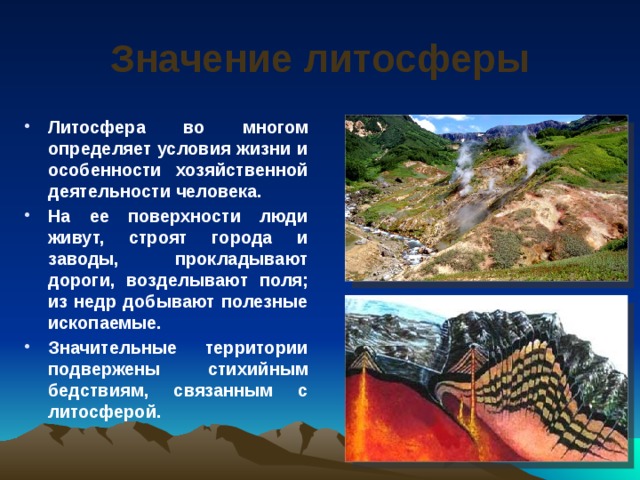 Значение литосферы

• Литосфера во многом определяет условия жизни и особенности хозяйственной деятельности человека.
• На ее поверхности люди живут, строят города и заводы, прокладывают дороги, возделывают поля; из недр добывают полезные ископаемые.
• Значительные территории подвержены стихийным бедствиям, связанным с литосферой.